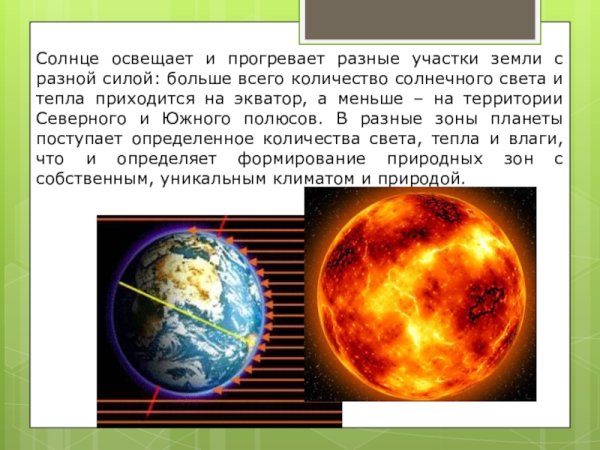 Солнце освещает и прогревает разные участки земли с разной силой: больше всего количество солнечного света и тепла приходится на экватор, а меньше – на территории Северного и Южного полюсов. В разные зоны планеты поступает определенное количества света, тепла и влаги, что и определяет формирование природных зон с собственным, уникальным климатом и природой.